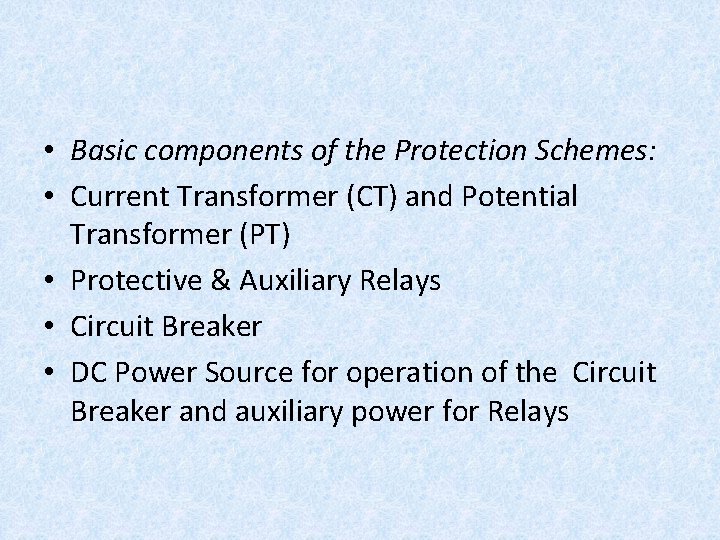 • Basic components of the Protection Schemes:
• Current Transformer (CT) and Potential Transformer (PT)
• Protective & Auxiliary Relays
• Circuit Breaker
• DC Power Source for operation of the Circuit Breaker and auxiliary power for Relays